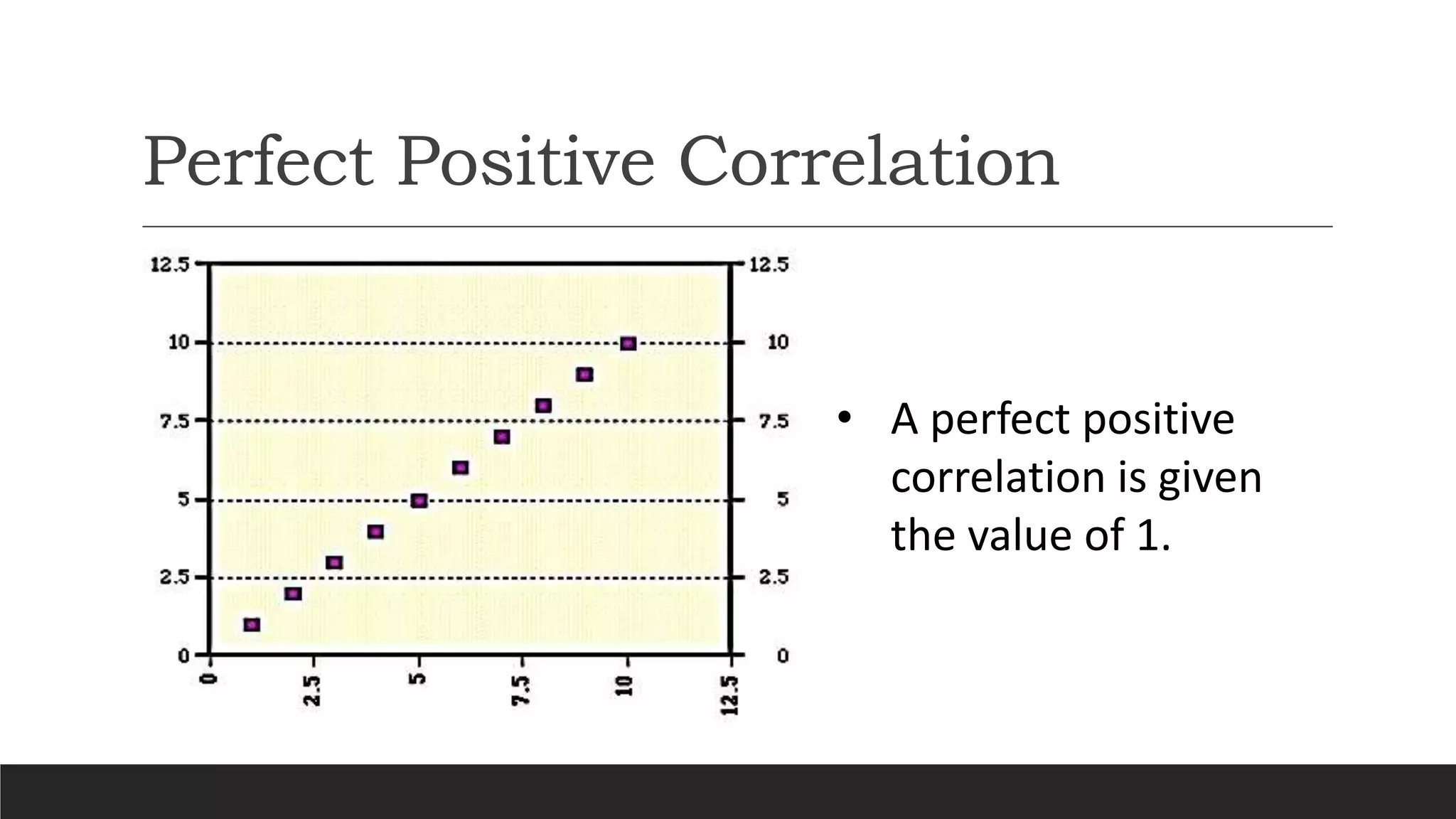 Perfect Positive Correlation

12.5
10
7.5
5
2.5
0

12.5
10
7.5
5
2.5
0

0
2.5
5
7.5
10
12.5

• A perfect positive correlation is given the value of 1.